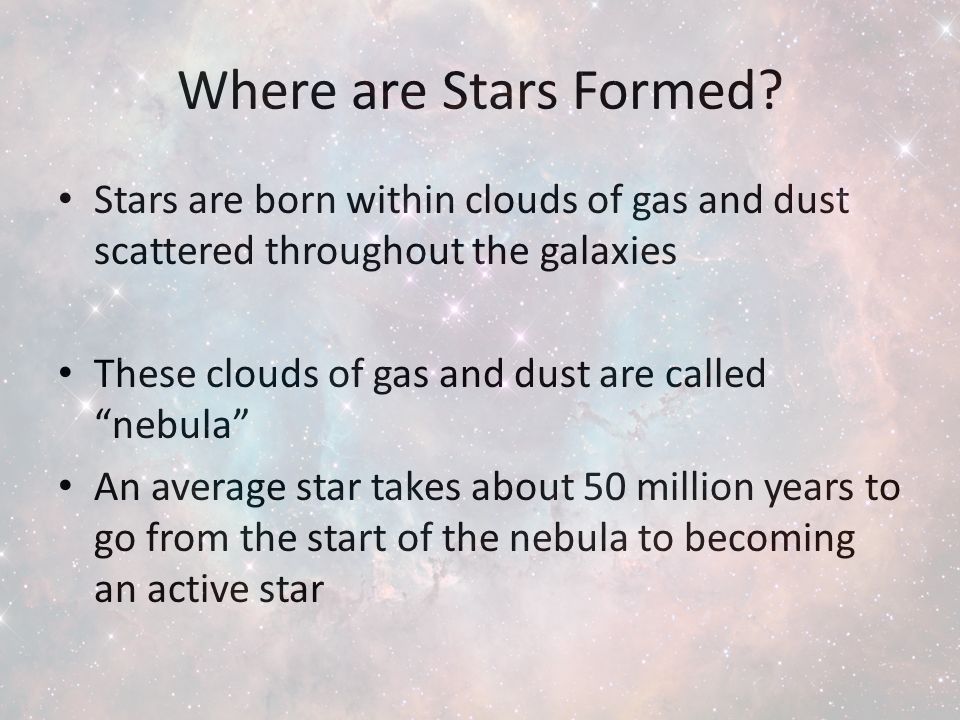 Where are Stars Formed?

• Stars are born within clouds of gas and dust scattered throughout the galaxies

• These clouds of gas and dust are called “nebula”

• An average star takes about 50 million years to go from the start of the nebula to becoming an active star